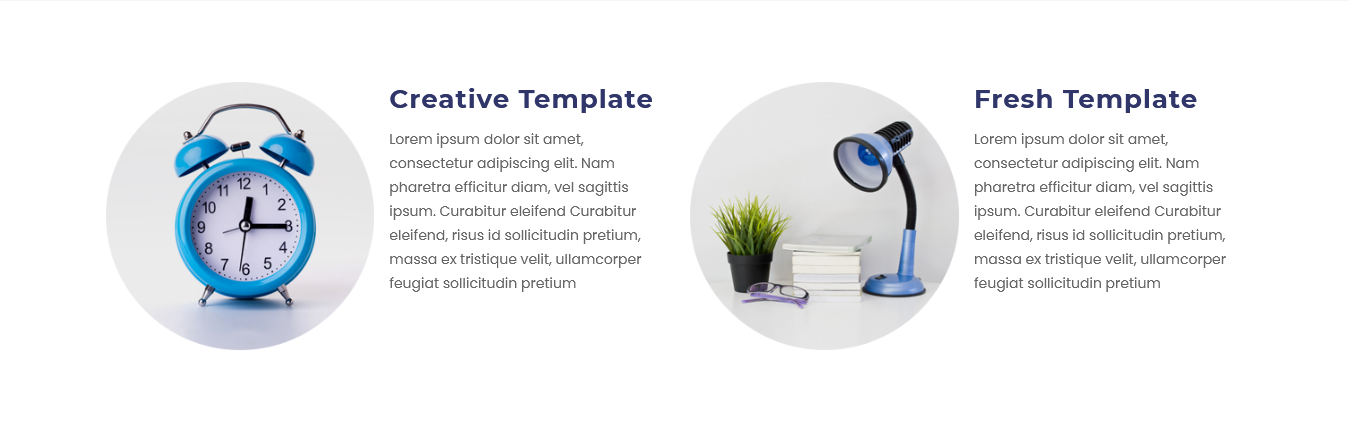 12
1
2
3
4
5
6
7
8
9
10
11

Creative Template

Lorem ipsum dolor sit amet, consectetur adipiscing elit. Nam pharetra efficitur diam, vel sagittis ipsum. Curabitur eleifend Curabitur eleifend, risus id sollicitudin pretium, massa ex tristique velit, ullamcorper feugiat sollicitudin pretium

Fresh Template

Lorem ipsum dolor sit amet, consectetur adipiscing elit. Nam pharetra efficitur diam, vel sagittis ipsum. Curabitur eleifend Curabitur eleifend, risus id sollicitudin pretium, massa ex tristique velit, ullamcorper feugiat sollicitudin pretium